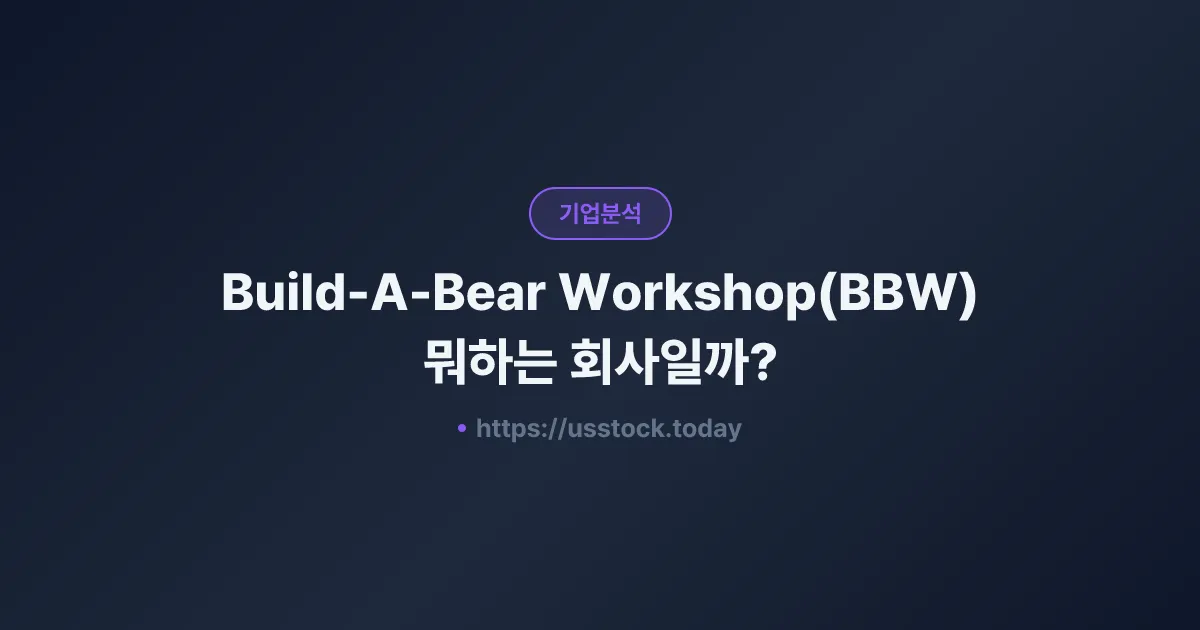 기업분석

Build-A-Bear Workshop(BBW) 뭐하는 회사일까?

• https://usstock.today